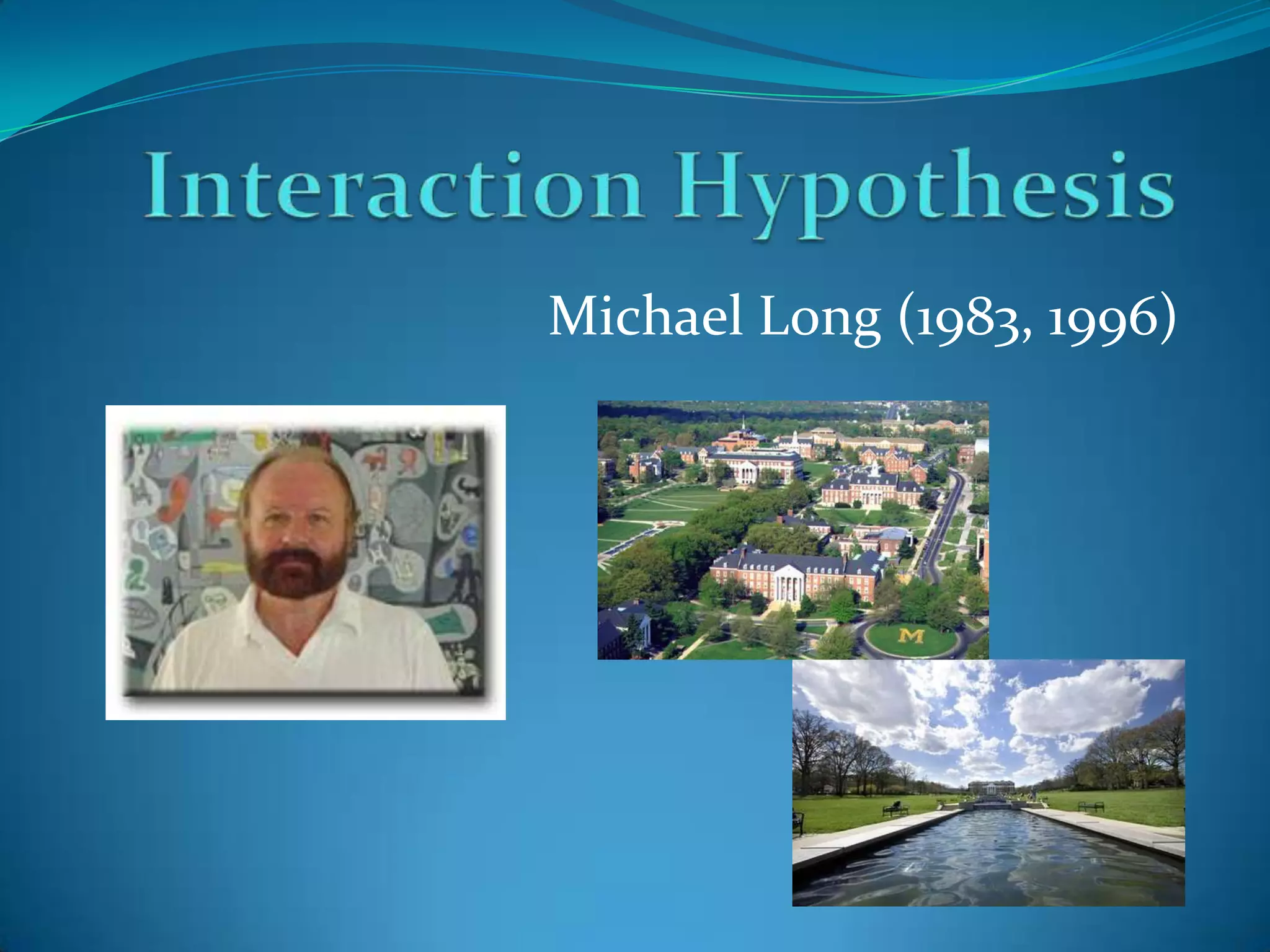 Interaction Hypothesis

Michael Long (1983, 1996)

M